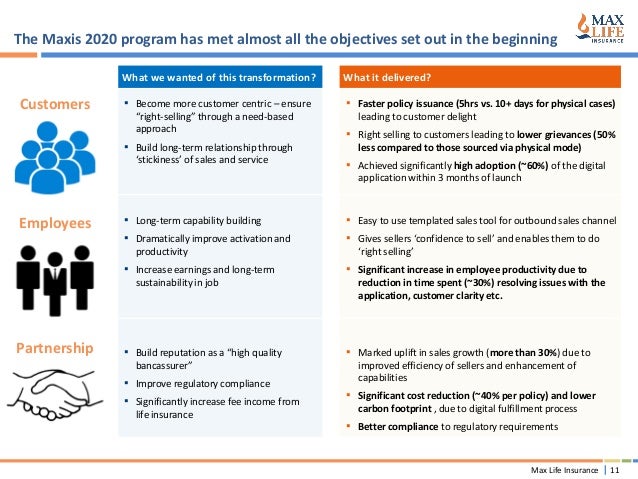 The Maxis 2020 program has met almost all the objectives set out in the beginning

MAX LIFE INSURANCE

| | What we wanted of this transformation? | What it delivered? |
|---|---|---|
| Customers | ▪ Become more customer centric – ensure "right-selling" through a need-based approach ▪ Build long-term relationship through 'stickiness' of sales and service | ▪ Faster policy issuance (5hrs vs. 10+ days for physical cases) leading to customer delight ▪ Right selling to customers leading to lower grievances (50% less compared to those sourced via physical mode) ▪ Achieved significantly high adoption (~60%) of the digital application within 3 months of launch |
| Employees | ▪ Long-term capability building ▪ Dramatically improve activation and productivity ▪ Increase earnings and long-term sustainability in job | ▪ Easy to use templated sales tool for outbound sales channel ▪ Gives sellers 'confidence to sell' and enables them to do 'right selling' ▪ Significant increase in employee productivity due to reduction in time spent (~30%) resolving issues with the application, customer clarity etc. |
| Partnership | ▪ Build reputation as a "high quality bancassurer" ▪ Improve regulatory compliance ▪ Significantly increase fee income from life insurance | ▪ Marked uplift in sales growth (more than 30%) due to improved efficiency of sellers and enhancement of capabilities ▪ Significant cost reduction (~40% per policy) and lower carbon footprint , due to digital fulfillment process ▪ Better compliance to regulatory requirements |

Max Life Insurance | 11